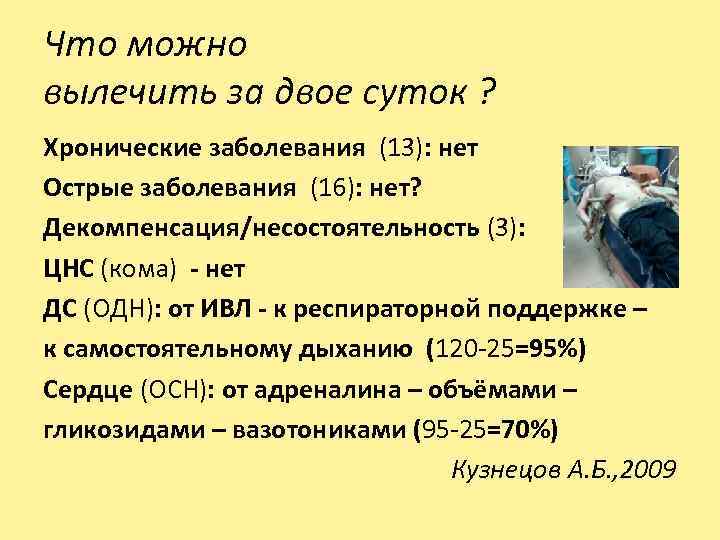 Что можно вылечить за двое суток ?

Хронические заболевания (13): нет

Острые заболевания (16): нет?

Декомпенсация/несостоятельность (3):

ЦНС (кома) - нет

ДС (ОДН): от ИВЛ - к респираторной поддержке – к самостоятельному дыханию (120-25=95%)

Сердце (ОСН): от адреналина – объёмами – гликозидами – вазотониками (95-25=70%)

Кузнецов А.Б.,2009